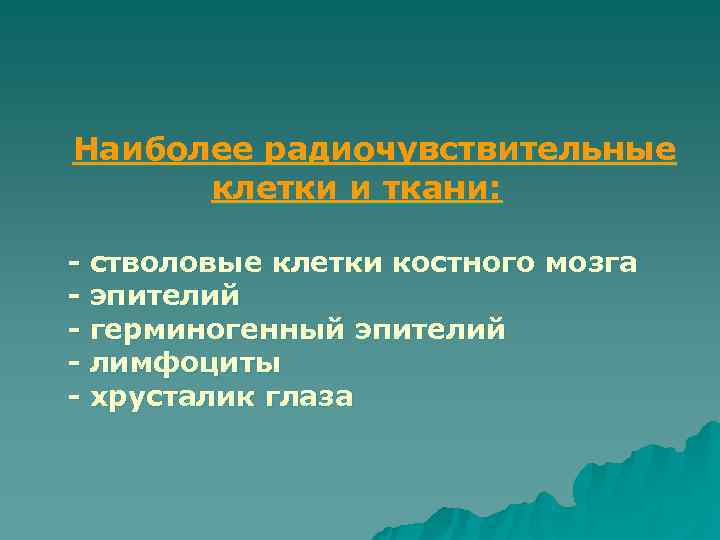 Наиболее радиочувствительные клетки и ткани:

- стволовые клетки костного мозга
- эпителий
- герминогенный эпителий
- лимфоциты
- хрусталик глаза